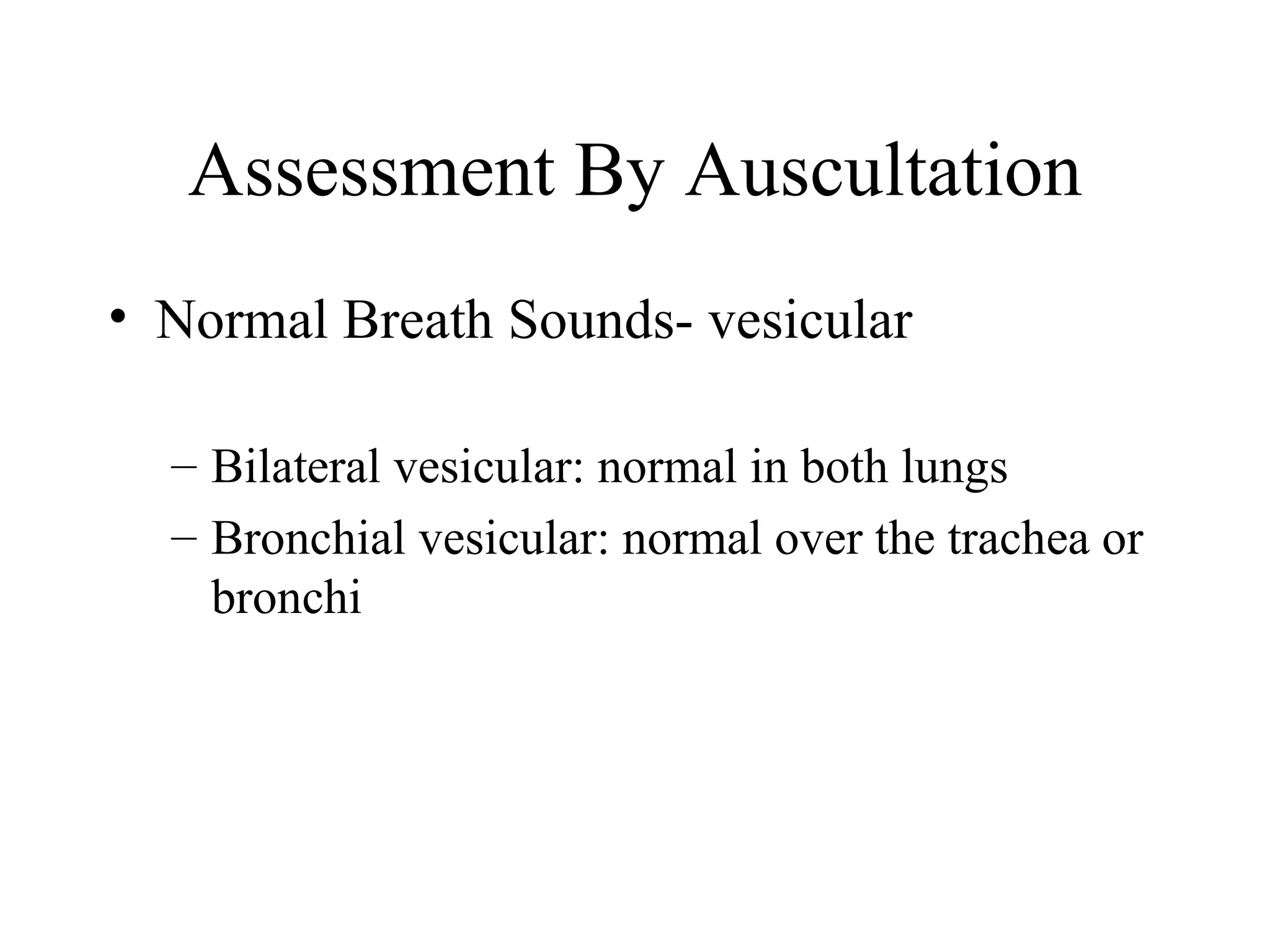 Assessment By Auscultation

• Normal Breath Sounds- vesicular

– Bilateral vesicular: normal in both lungs
– Bronchial vesicular: normal over the trachea or bronchi